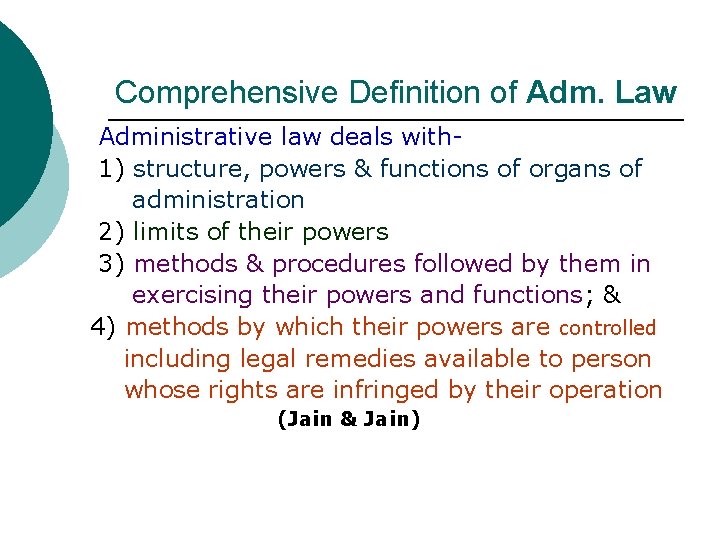 Comprehensive Definition of Adm. Law

Administrative law deals with-

1) structure, powers & functions of organs of administration

2) limits of their powers

3) methods & procedures followed by them in exercising their powers and functions; &

4) methods by which their powers are controlled including legal remedies available to person whose rights are infringed by their operation

(Jain & Jain)